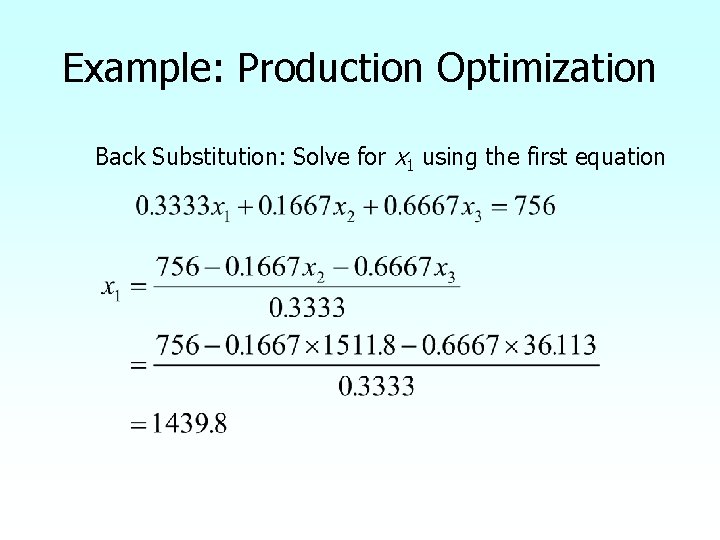 Example: Production Optimization

Back Substitution: Solve for $x_1$ using the first equation

$0.3333x_1 + 0.1667x_2 + 0.6667x_3 = 756$

$x_1 = \frac{756 - 0.1667x_2 - 0.6667x_3}{0.3333}$

$= \frac{756 - 0.1667 \times 1511.8 - 0.6667 \times 36.113}{0.3333}$

$= 1439.8$